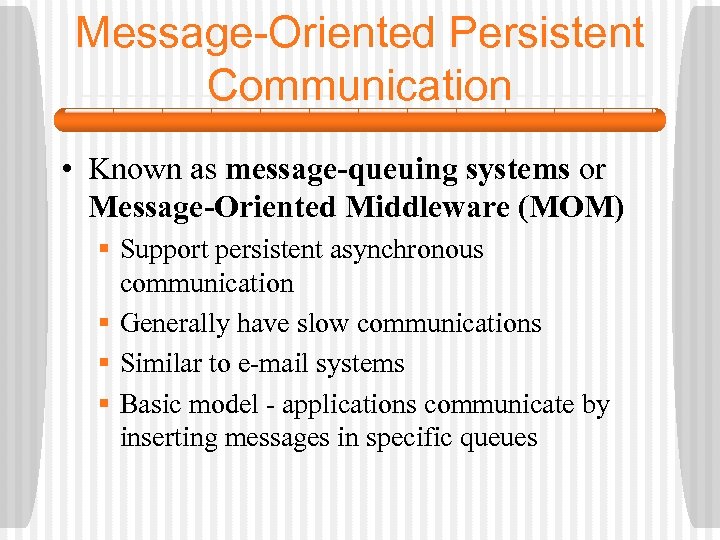 Message-Oriented Persistent Communication

• Known as message-queuing systems or Message-Oriented Middleware (MOM)

▪ Support persistent asynchronous communication

▪ Generally have slow communications

▪ Similar to e-mail systems

▪ Basic model - applications communicate by inserting messages in specific queues